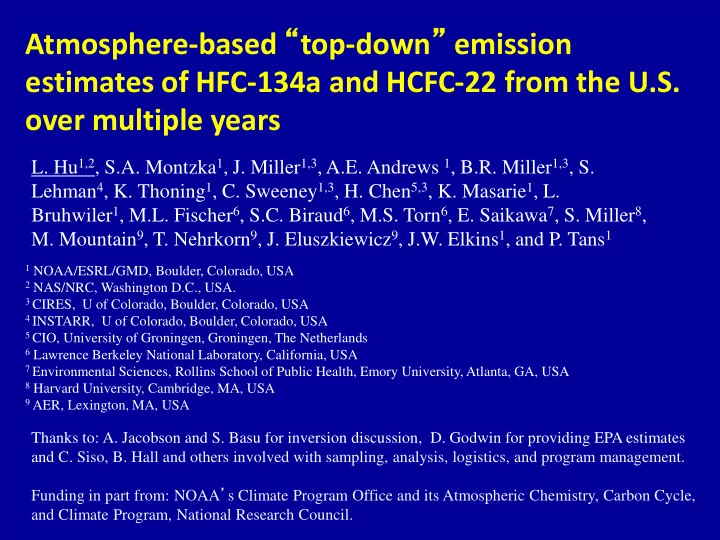 Atmosphere-based “top-down” emission estimates of HFC-134a and HCFC-22 from the U.S. over multiple years

L. Hu$^{1,2}$, S.A. Montzka$^{1}$, J. Miller$^{1,3}$, A.E. Andrews $^{1}$, B.R. Miller$^{1,3}$, S. Lehman$^{4}$, K. Thoning$^{1}$, C. Sweeney$^{1,3}$, H. Chen$^{5,3}$, K. Masarie$^{1}$, L. Bruhwiler$^{1}$, M.L. Fischer$^{6}$, S.C. Biraud$^{6}$, M.S. Torn$^{6}$, E. Saikawa$^{7}$, S. Miller$^{8}$, M. Mountain$^{9}$, T. Nehrkorn$^{9}$, J. Eluszkiewicz$^{9}$, J.W. Elkins$^{1}$, and P. Tans$^{1}$

$^{1}$ NOAA/ESRL/GMD, Boulder, Colorado, USA
$^{2}$ NAS/NRC, Washington D.C., USA.
$^{3}$ CIRES, U of Colorado, Boulder, Colorado, USA
$^{4}$ INSTARR, U of Colorado, Boulder, Colorado, USA
$^{5}$ CIO, University of Groningen, Groningen, The Netherlands
$^{6}$ Lawrence Berkeley National Laboratory, California, USA
$^{7}$ Environmental Sciences, Rollins School of Public Health, Emory University, Atlanta, GA, USA
$^{8}$ Harvard University, Cambridge, MA, USA
$^{9}$ AER, Lexington, MA, USA

Thanks to: A. Jacobson and S. Basu for inversion discussion, D. Godwin for providing EPA estimates and C. Siso, B. Hall and others involved with sampling, analysis, logistics, and program management.

Funding in part from: NOAA’s Climate Program Office and its Atmospheric Chemistry, Carbon Cycle, and Climate Program, National Research Council.